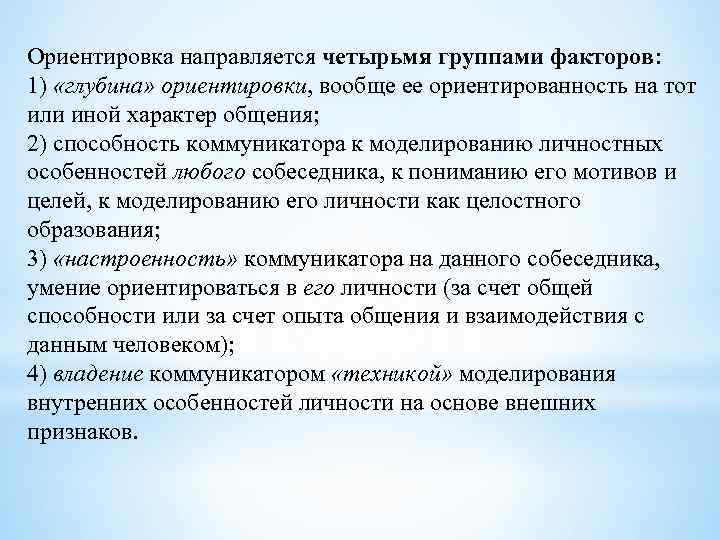 Ориентировка направляется четырьмя группами факторов:
1) «глубина» ориентировки, вообще ее ориентированность на тот или иной характер общения;
2) способность коммуникатора к моделированию личностных особенностей любого собеседника, к пониманию его мотивов и целей, к моделированию его личности как целостного образования;
3) «настроенность» коммуникатора на данного собеседника, умение ориентироваться в его личности (за счет общей способности или за счет опыта общения и взаимодействия с данным человеком);
4) владение коммуникатором «техникой» моделирования внутренних особенностей личности на основе внешних признаков.